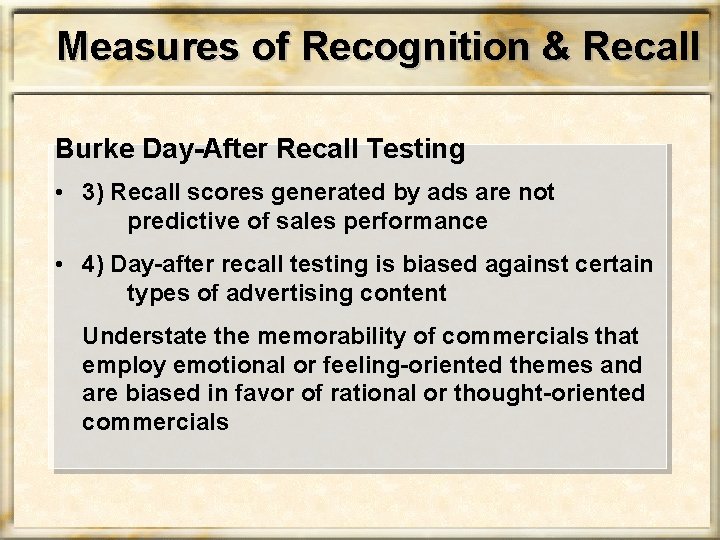 Measures of Recognition & Recall

Burke Day-After Recall Testing

• 3) Recall scores generated by ads are not predictive of sales performance

• 4) Day-after recall testing is biased against certain types of advertising content

Understate the memorability of commercials that employ emotional or feeling-oriented themes and are biased in favor of rational or thought-oriented commercials